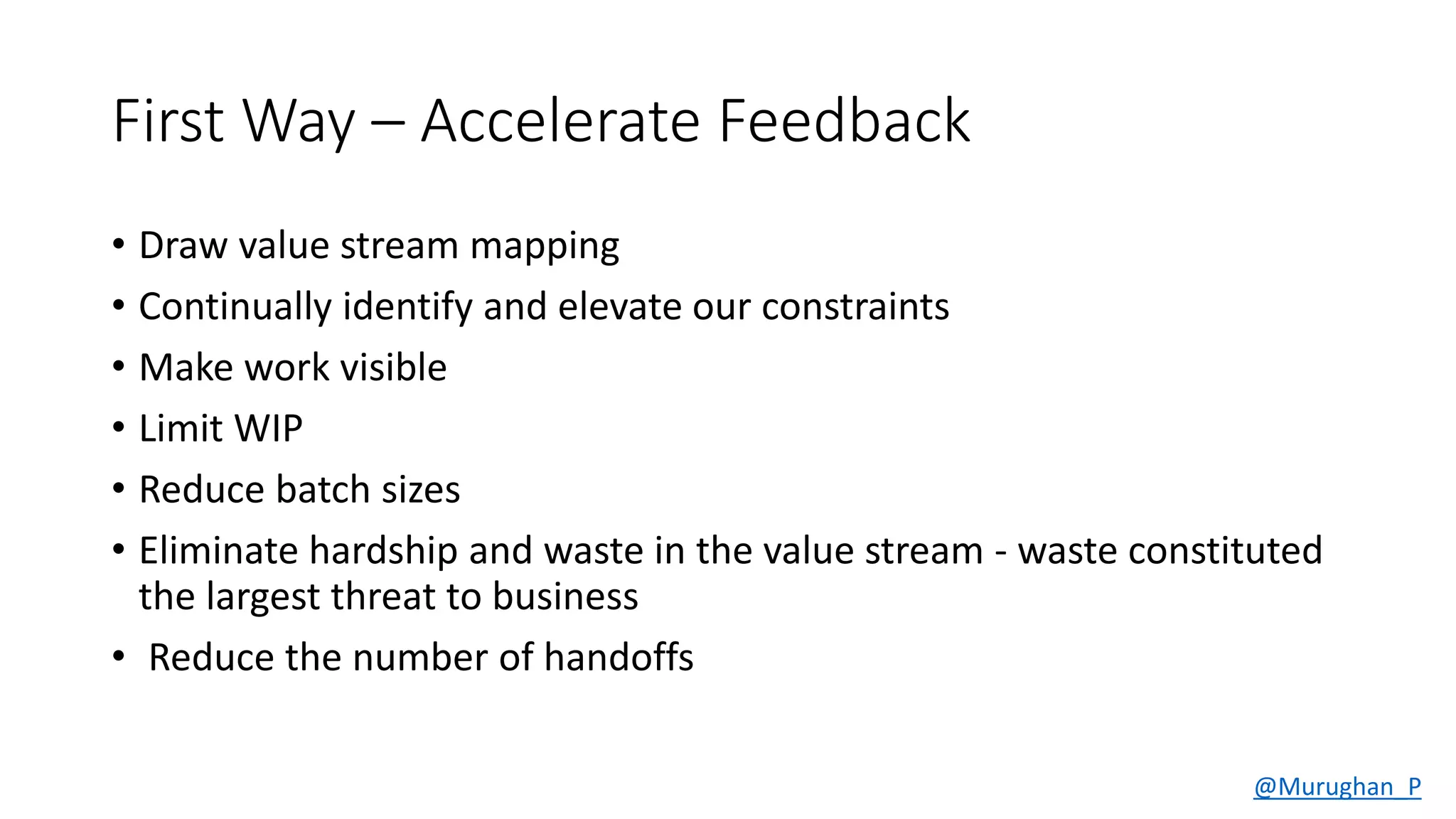 First Way – Accelerate Feedback

• Draw value stream mapping
• Continually identify and elevate our constraints
• Make work visible
• Limit WIP
• Reduce batch sizes
• Eliminate hardship and waste in the value stream - waste constituted the largest threat to business
• Reduce the number of handoffs

@Murughan_P